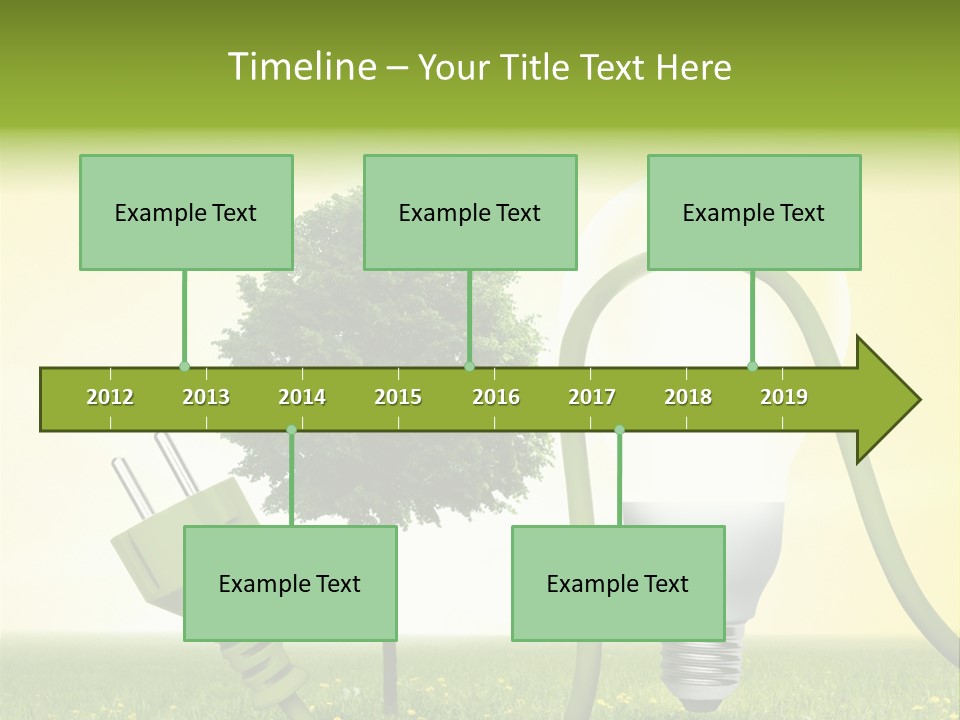 Timeline – Your Title Text Here

Example Text

Example Text

Example Text

2012 2013 2014 2015 2016 2017 2018 2019

Example Text

Example Text